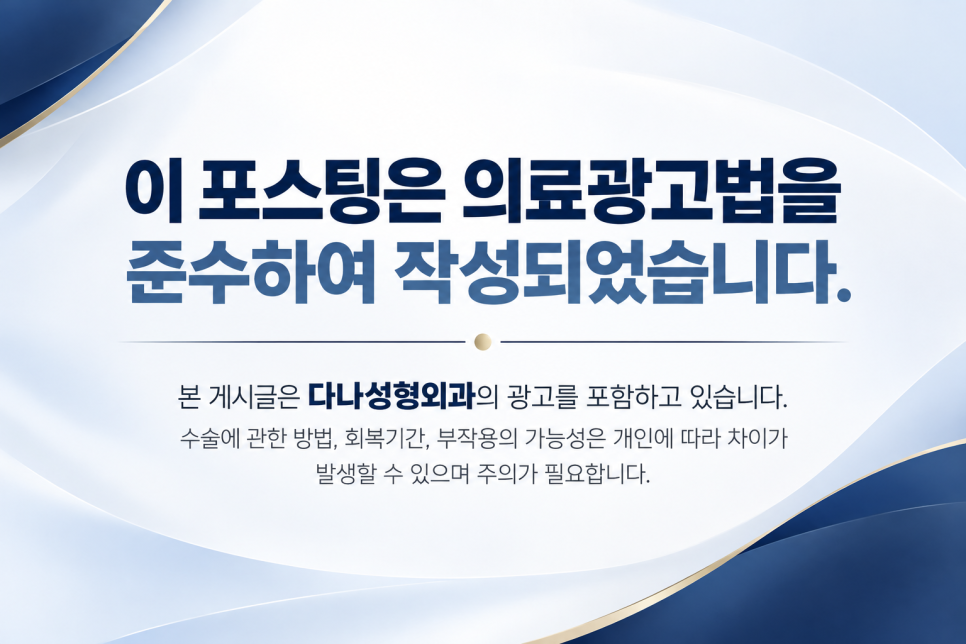 이 포스팅은 의료광고법을
준수하여 작성되었습니다.

본 게시글은 다나성형외과의 광고를 포함하고 있습니다.

수술에 관한 방법, 회복기간, 부작용의 가능성은 개인에 따라 차이가 발생할 수 있으며 주의가 필요합니다.